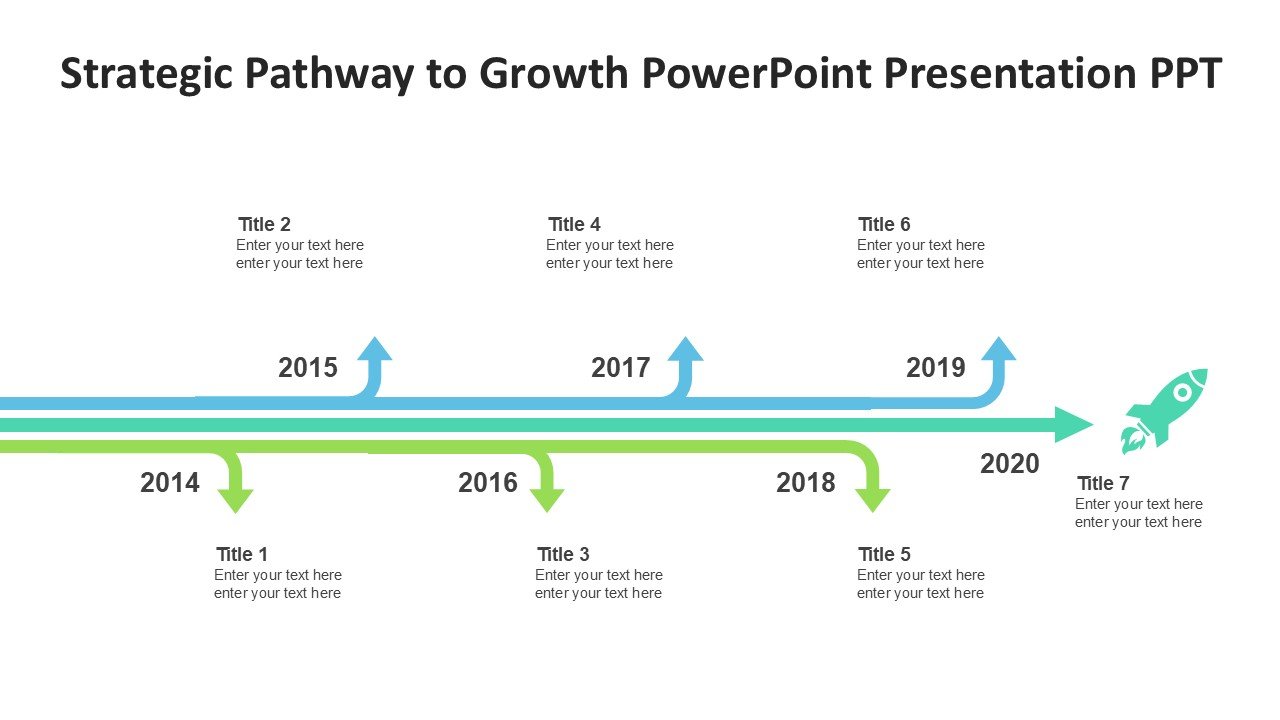 Strategic Pathway to Growth PowerPoint Presentation PPT

Title 2
Enter your text here enter your text here

Title 4
Enter your text here enter your text here

Title 6
Enter your text here enter your text here

2015

2017

2019

2014

2016

2018

2020

Title 7
Enter your text here enter your text here

Title 1
Enter your text here enter your text here

Title 3
Enter your text here enter your text here

Title 5
Enter your text here enter your text here